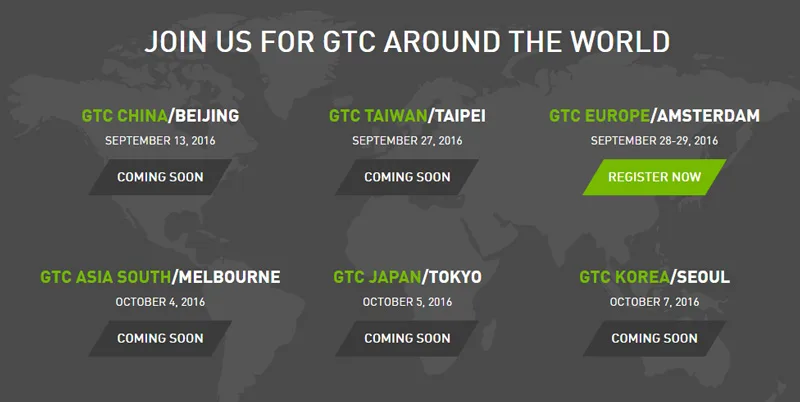 JOIN US FOR GTC AROUND THE WORLD

GTC CHINA/BEIJING
SEPTEMBER 13, 2016
COMING SOON

GTC TAIWAN/TAIPEI
SEPTEMBER 27, 2016
COMING SOON

GTC EUROPE/AMSTERDAM
SEPTEMBER 28-29, 2016
REGISTER NOW

GTC ASIA SOUTH/MELBOURNE
OCTOBER 4, 2016
COMING SOON

GTC JAPAN/TOKYO
OCTOBER 5, 2016
COMING SOON

GTC KOREA/SEOUL
OCTOBER 7, 2016
COMING SOON